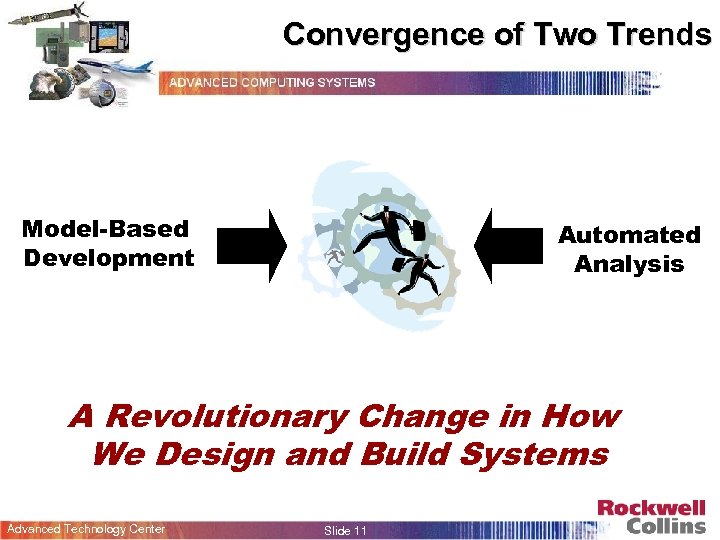 Convergence of Two Trends

ADVANCED COMPUTING SYSTEMS

Model-Based Development

Automated Analysis

A Revolutionary Change in How We Design and Build Systems

Advanced Technology Center

Slide 11

Rockwell Collins